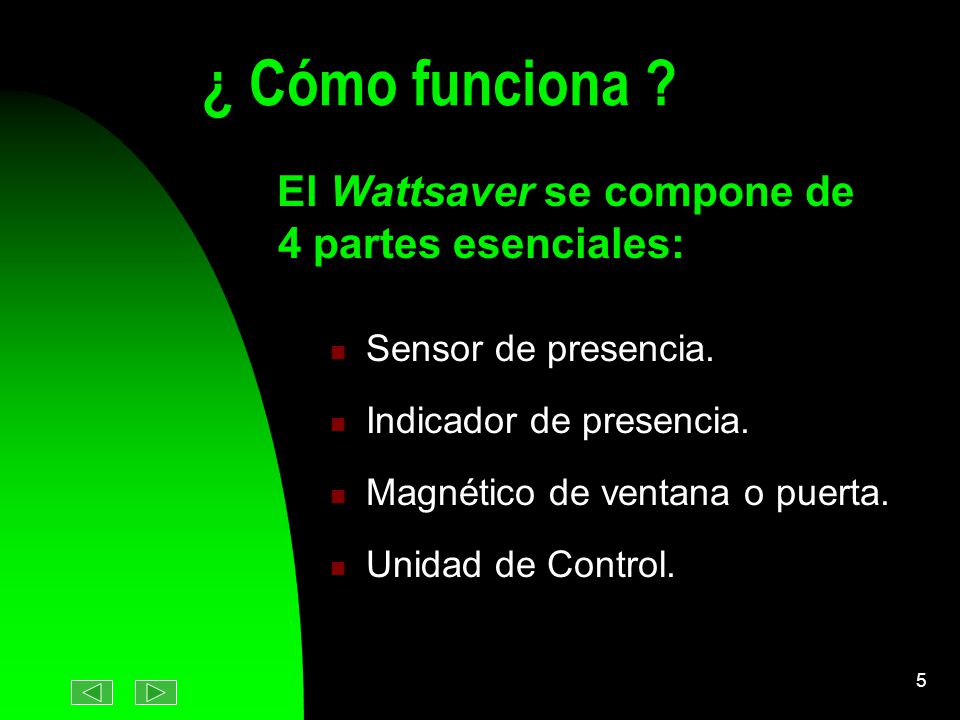 ¿ Cómo funciona ?

El Wattsaver se compone de 4 partes esenciales:

- Sensor de presencia.
- Indicador de presencia.
- Magnético de ventana o puerta.
- Unidad de Control.

5